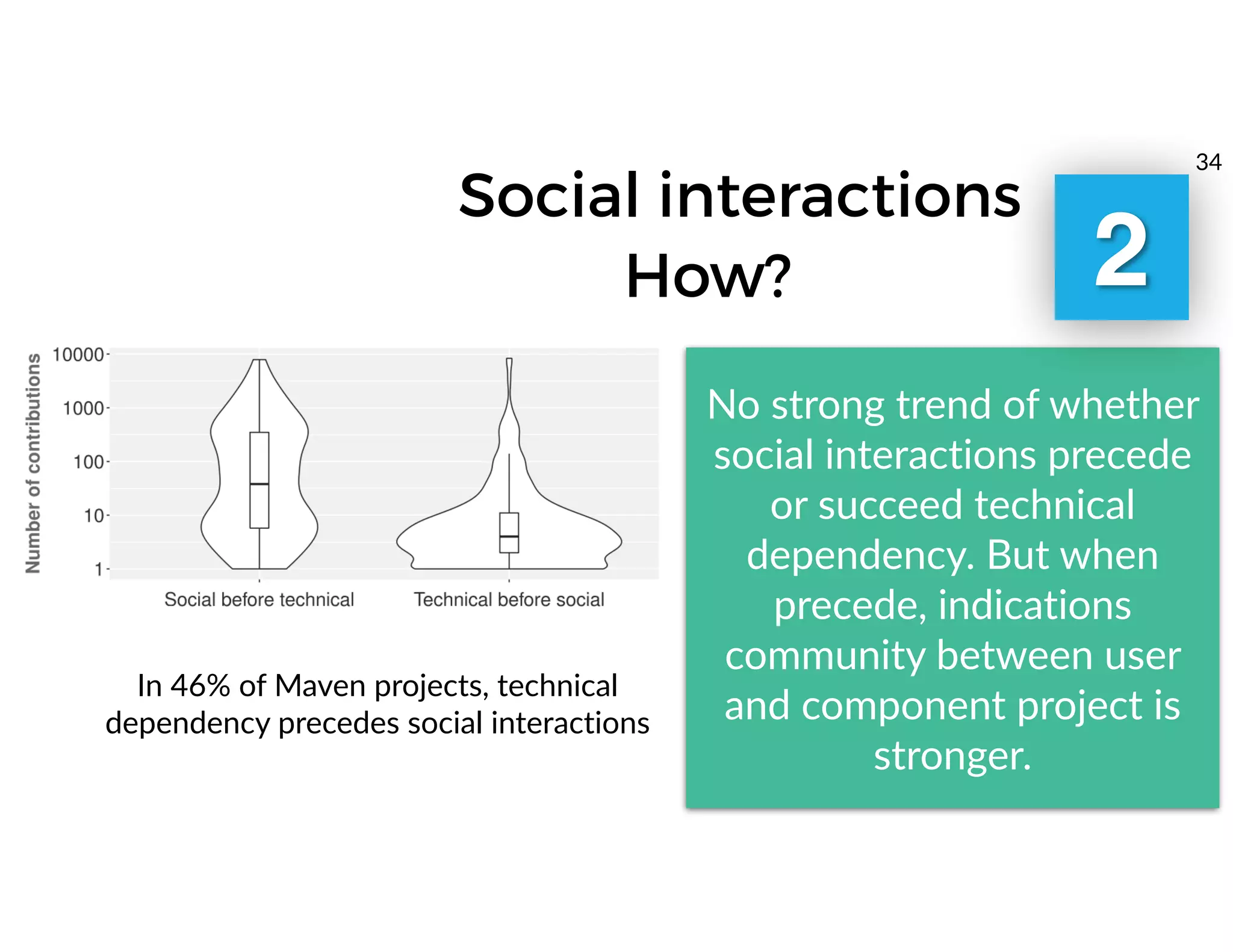 34

Social interactions
How?

2

Number of contributions

10000
1000
100
10
1

Social before technical
Technical before social

In 46% of Maven projects, technical dependency precedes social interactions

No strong trend of whether social interactions precede or succeed technical dependency. But when precede, indications community between user and component project is stronger.